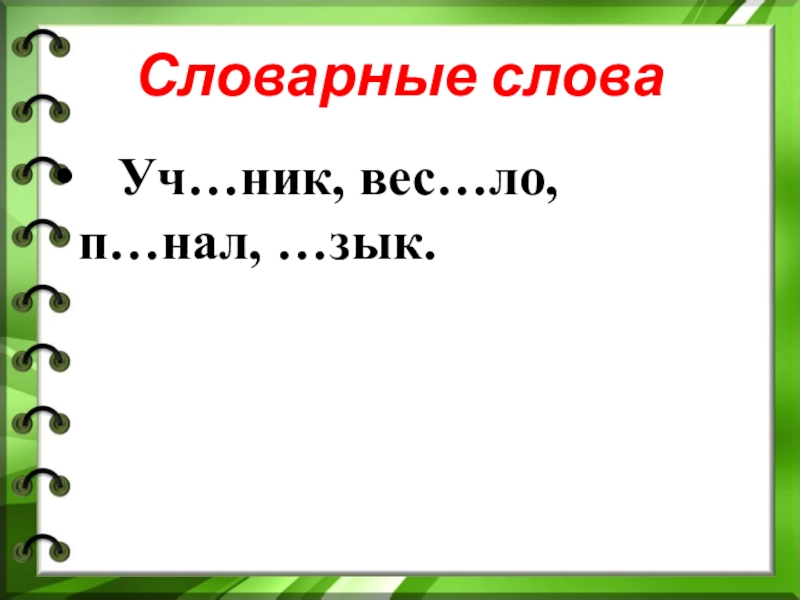 Словарные слова

• Уч…ник, вес…ло, п…нал, …зык.